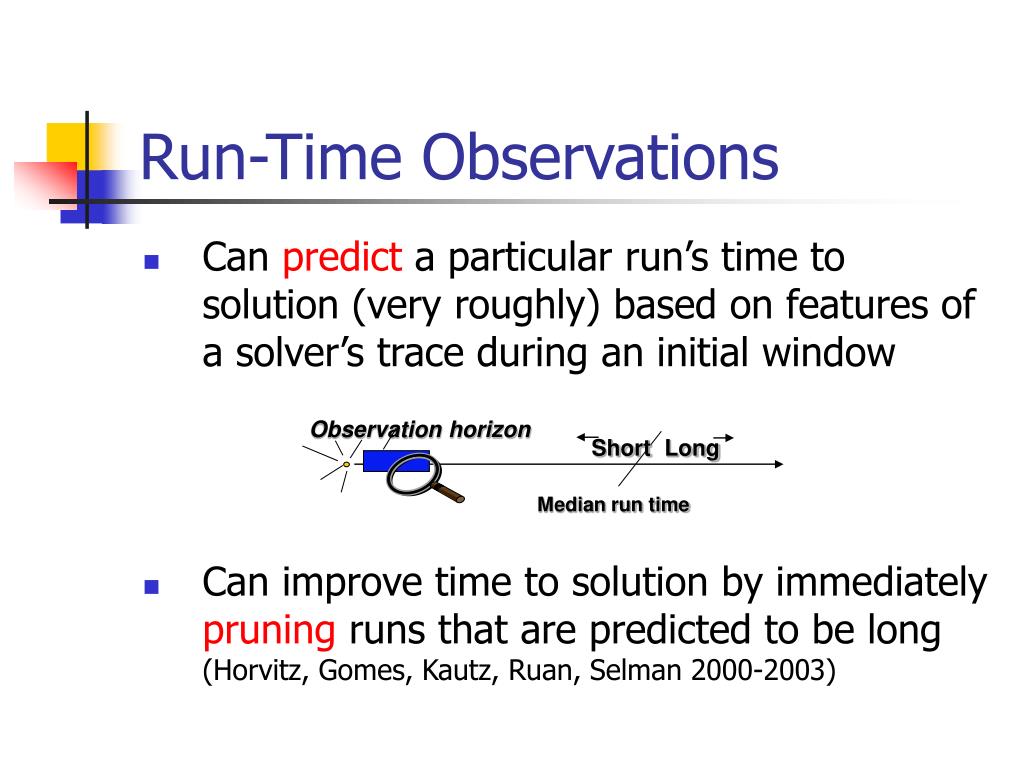 Run-Time Observations

Can predict a particular run's time to solution (very roughly) based on features of a solver's trace during an initial window

Observation horizon

Short Long

Median run time

Can improve time to solution by immediately pruning runs that are predicted to be long
(Horvitz, Gomes, Kautz, Ruan, Selman 2000-2003)